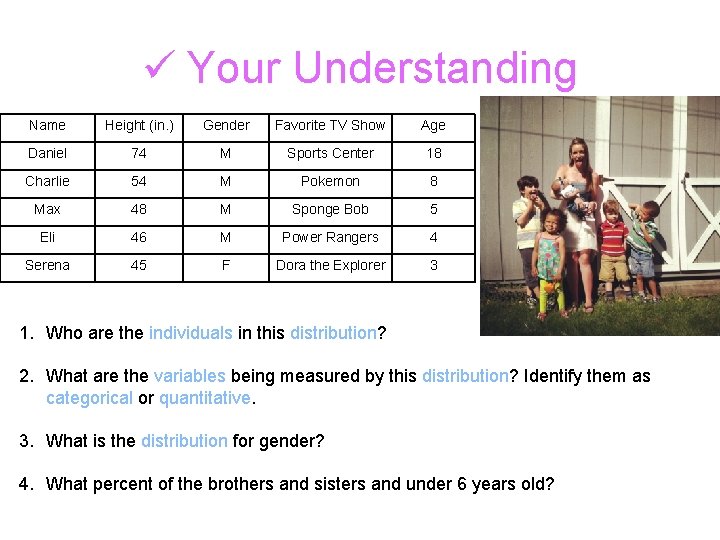 ✓ Your Understanding

| Name | Height (in.) | Gender | Favorite TV Show | Age |
|---|---|---|---|---|
| Daniel | 74 | M | Sports Center | 18 |
| Charlie | 54 | M | Pokemon | 8 |
| Max | 48 | M | Sponge Bob | 5 |
| Eli | 46 | M | Power Rangers | 4 |
| Serena | 45 | F | Dora the Explorer | 3 |

1. Who are the individuals in this distribution?

2. What are the variables being measured by this distribution? Identify them as categorical or quantitative.

3. What is the distribution for gender?

4. What percent of the brothers and sisters and under 6 years old?